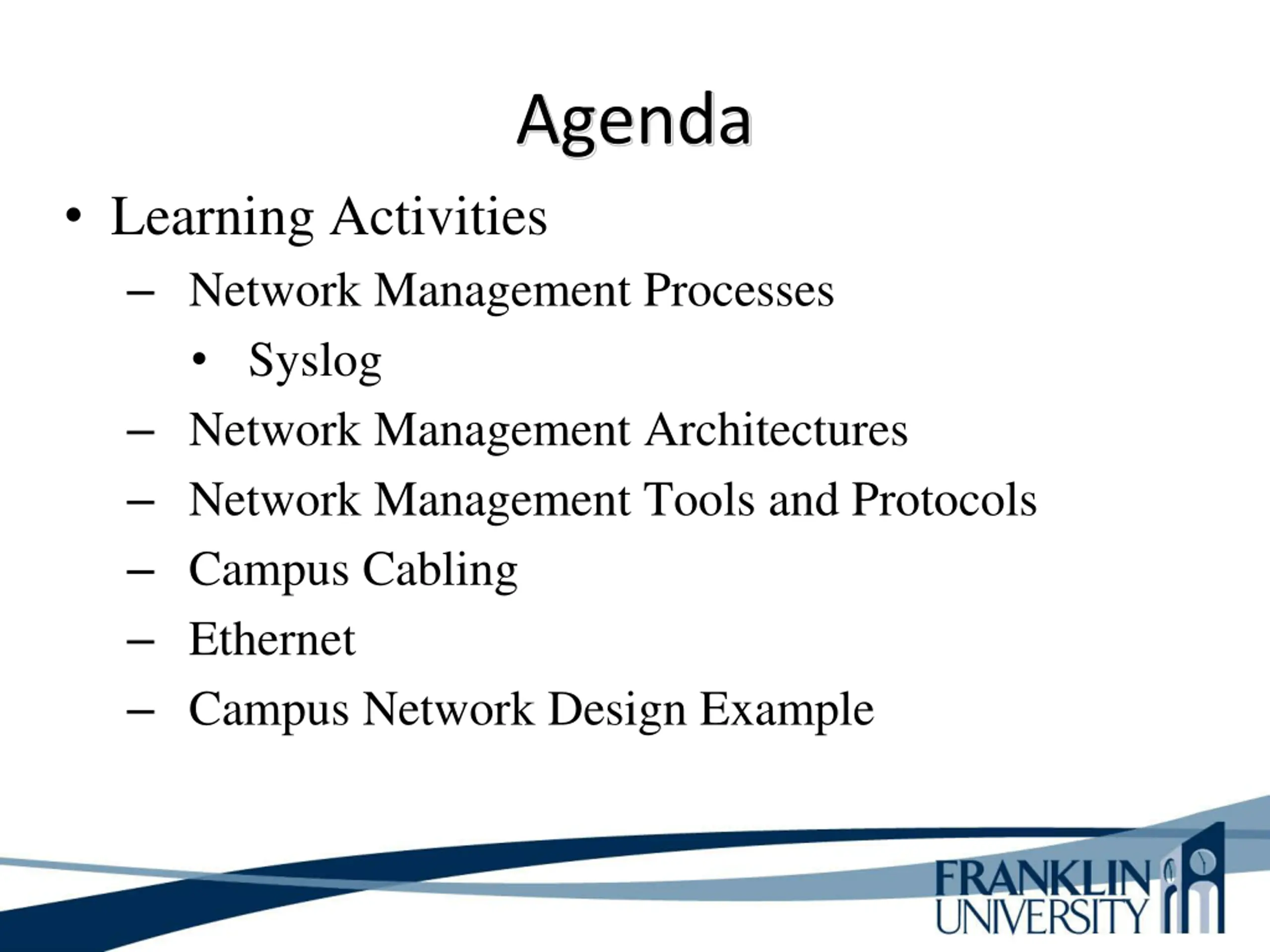 Agenda

• Learning Activities
– Network Management Processes
• Syslog
– Network Management Architectures
– Network Management Tools and Protocols
– Campus Cabling
– Ethernet
– Campus Network Design Example

FRANKLIN UNIVERSITY